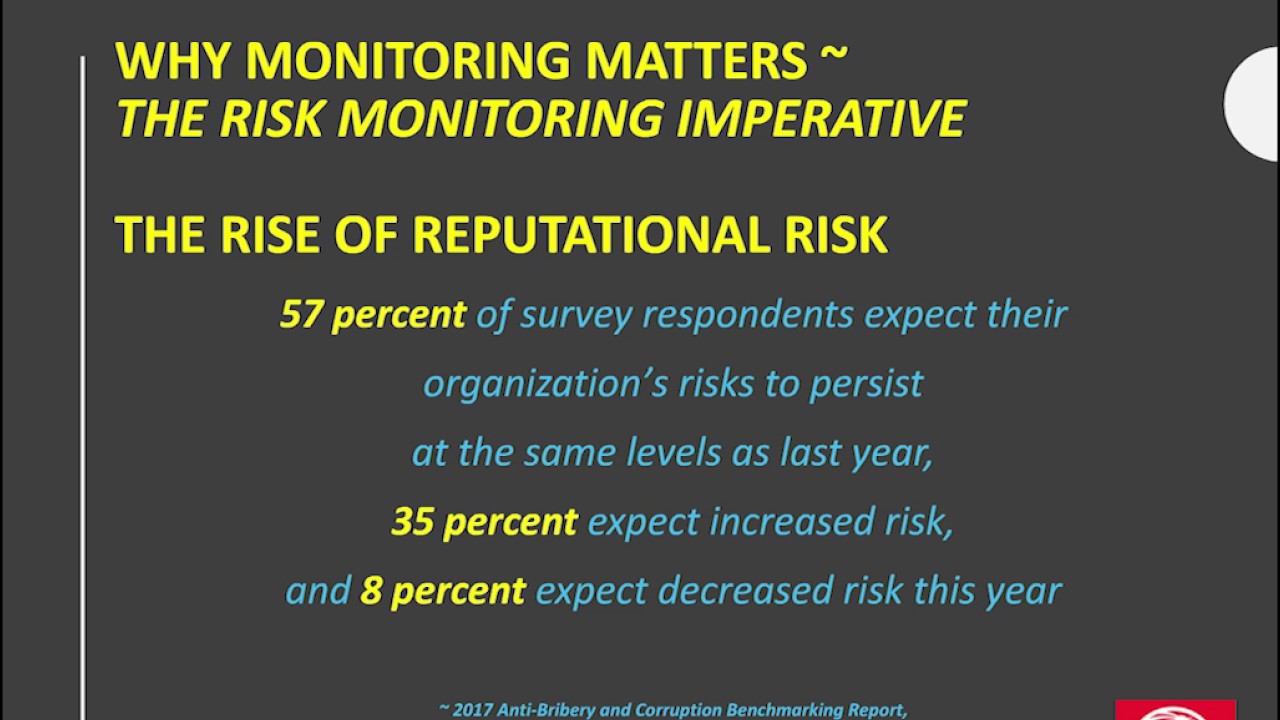 WHY MONITORING MATTERS ~
THE RISK MONITORING IMPERATIVE

THE RISE OF REPUTATIONAL RISK

57 percent of survey respondents expect their organization's risks to persist at the same levels as last year, 35 percent expect increased risk, and 8 percent expect decreased risk this year

~ 2017 Anti-Bribery and Corruption Benchmarking Report,